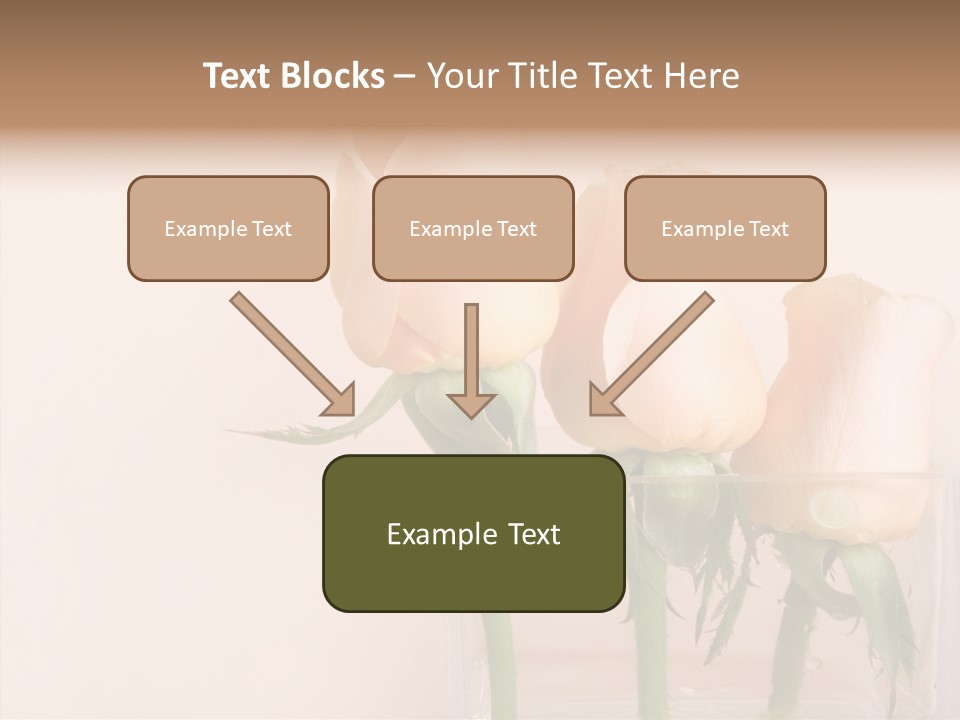 Text Blocks – Your Title Text Here

Example Text

Example Text

Example Text

Example Text